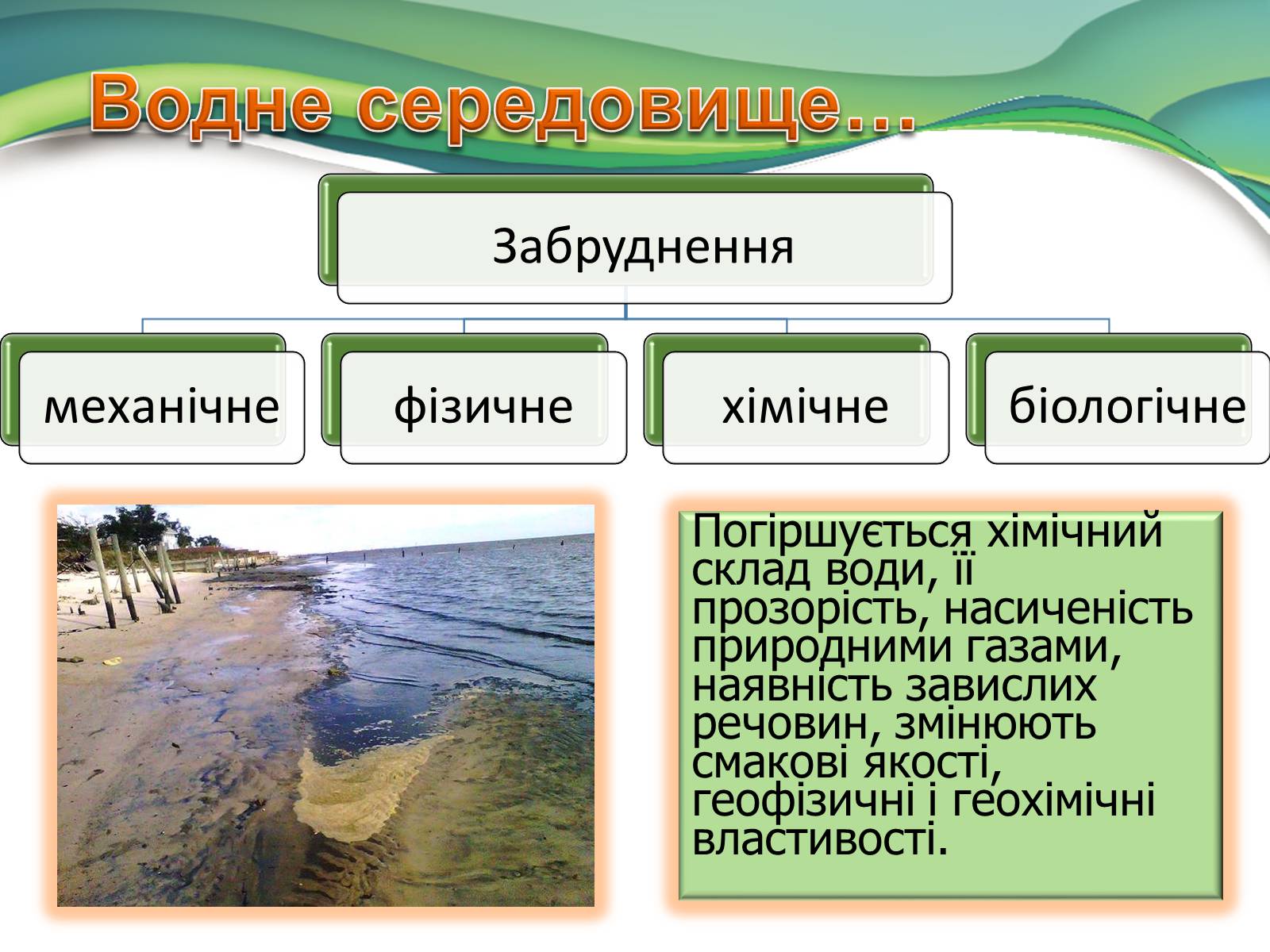 Водне середовище…

Забруднення

механічне

фізичне

хімічне

біологічне

Погіршується хімічний склад води, її прозорість, насиченість природними газами, наявність завислих речовин, змінюють смакові якості, геофізичні і геохімічні властивості.